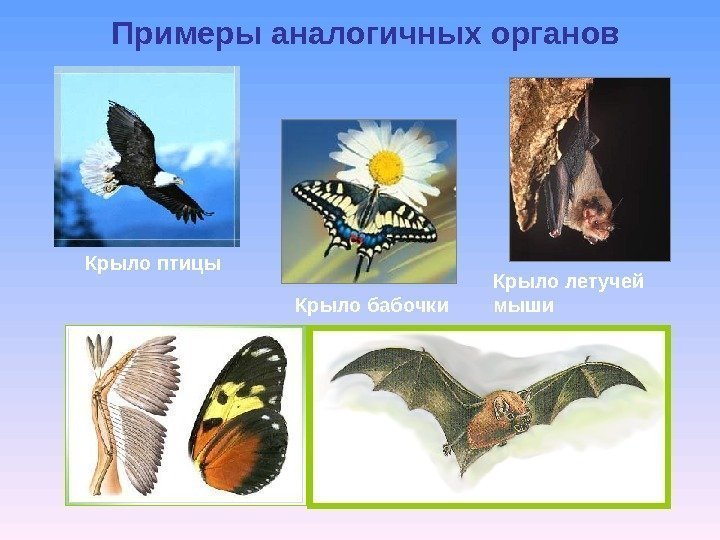 Примеры аналогичных органов

Крыло птицы

Крыло бабочки

Крыло летучей мыши